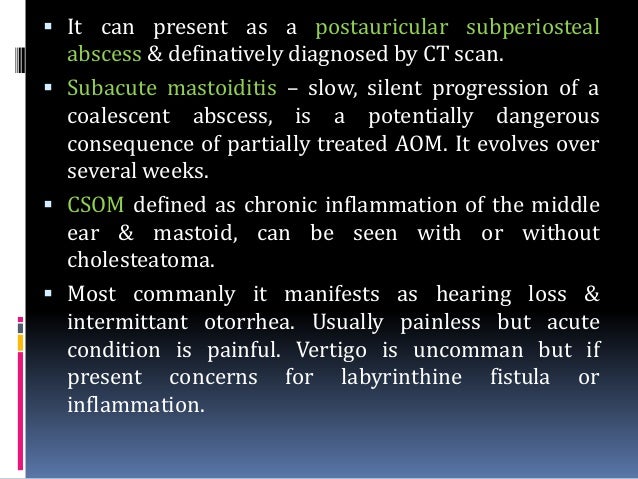 ▪ It can present as a postauricular subperiosteal abscess & definatively diagnosed by CT scan.

▪ Subacute mastoiditis – slow, silent progression of a coalescent abscess, is a potentially dangerous consequence of partially treated AOM. It evolves over several weeks.

▪ CSOM defined as chronic inflammation of the middle ear & mastoid, can be seen with or without cholesteatoma.

▪ Most commanly it manifests as hearing loss & intermittant otorrhea. Usually painless but acute condition is painful. Vertigo is uncomman but if present concerns for labyrinthine fistula or inflammation.